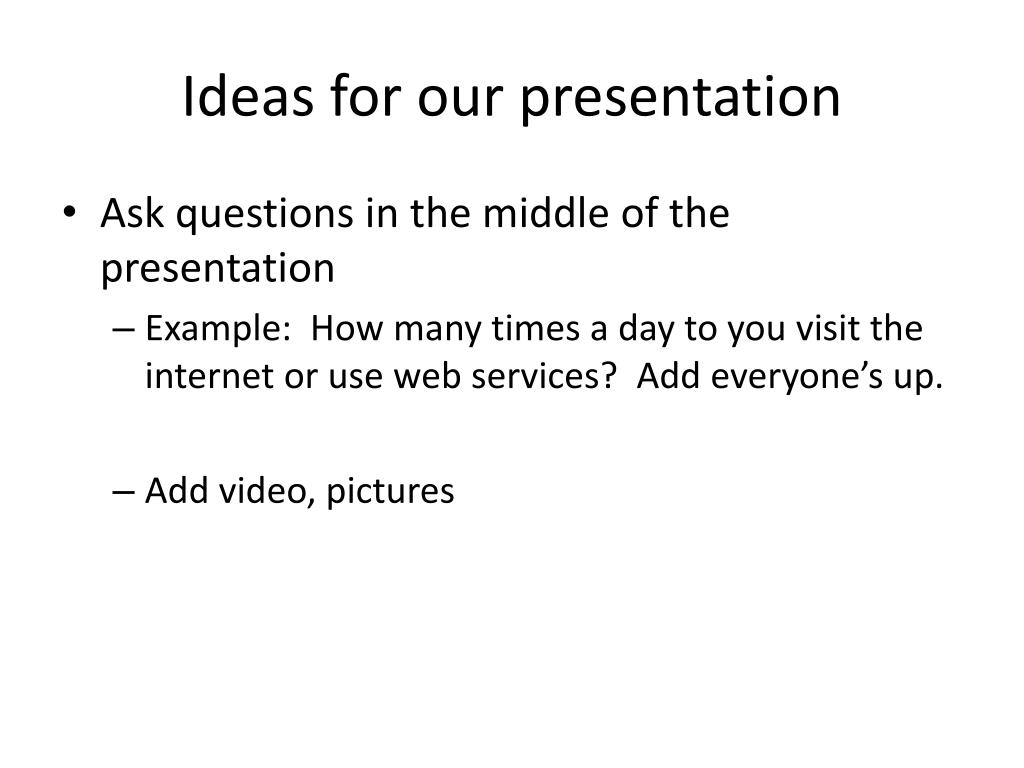 Ideas for our presentation

• Ask questions in the middle of the presentation

– Example: How many times a day to you visit the internet or use web services? Add everyone’s up.

– Add video, pictures